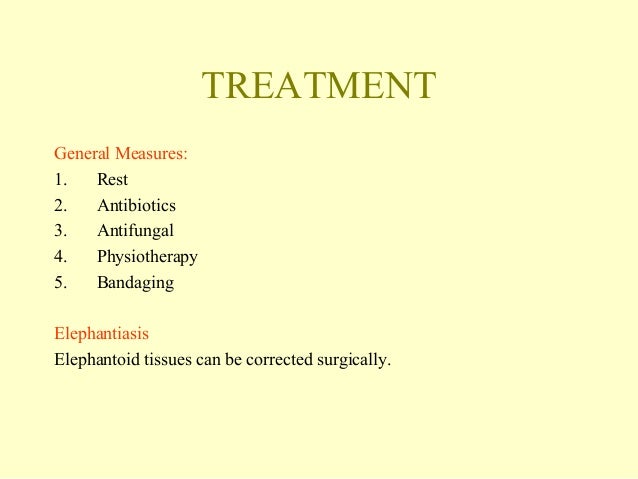 TREATMENT

General Measures:
1. Rest
2. Antibiotics
3. Antifungal
4. Physiotherapy
5. Bandaging

Elephantiasis
Elephantoid tissues can be corrected surgically.